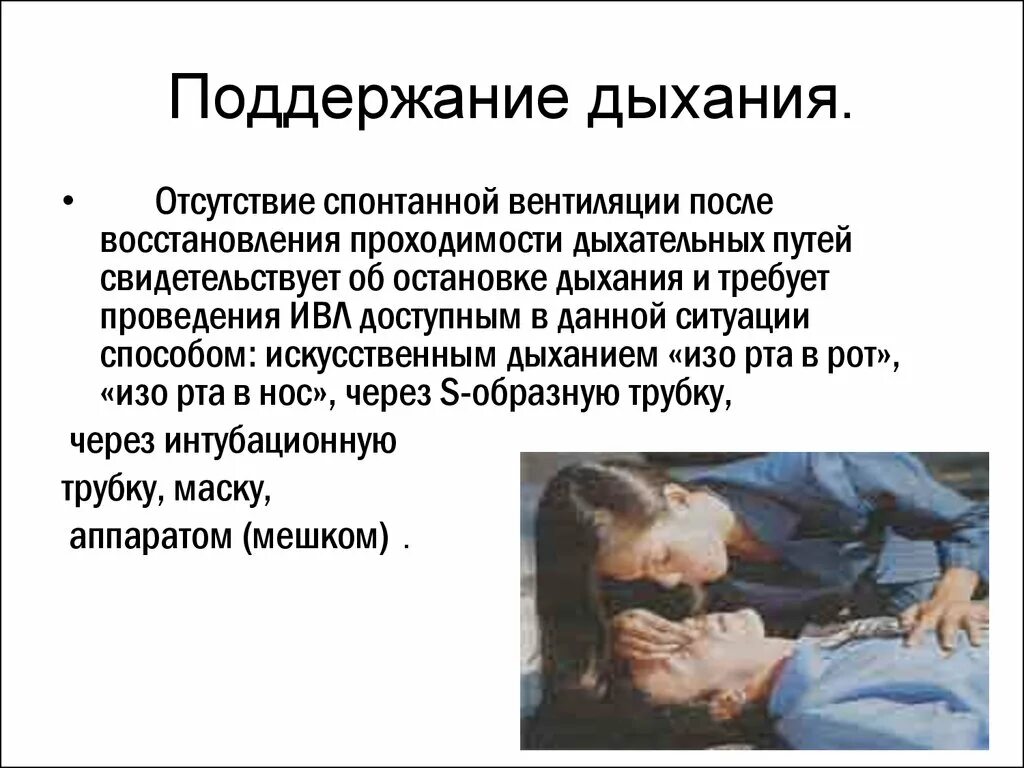 Поддержание дыхания.

• Отсутствие спонтанной вентиляции после восстановления проходимости дыхательных путей свидетельствует об остановке дыхания и требует проведения ИВЛ доступным в данной ситуации способом: искусственным дыханием «изо рта в рот», «изо рта в нос», через S-образную трубку,

через интубационную

трубку, маску,

аппаратом (мешком) .